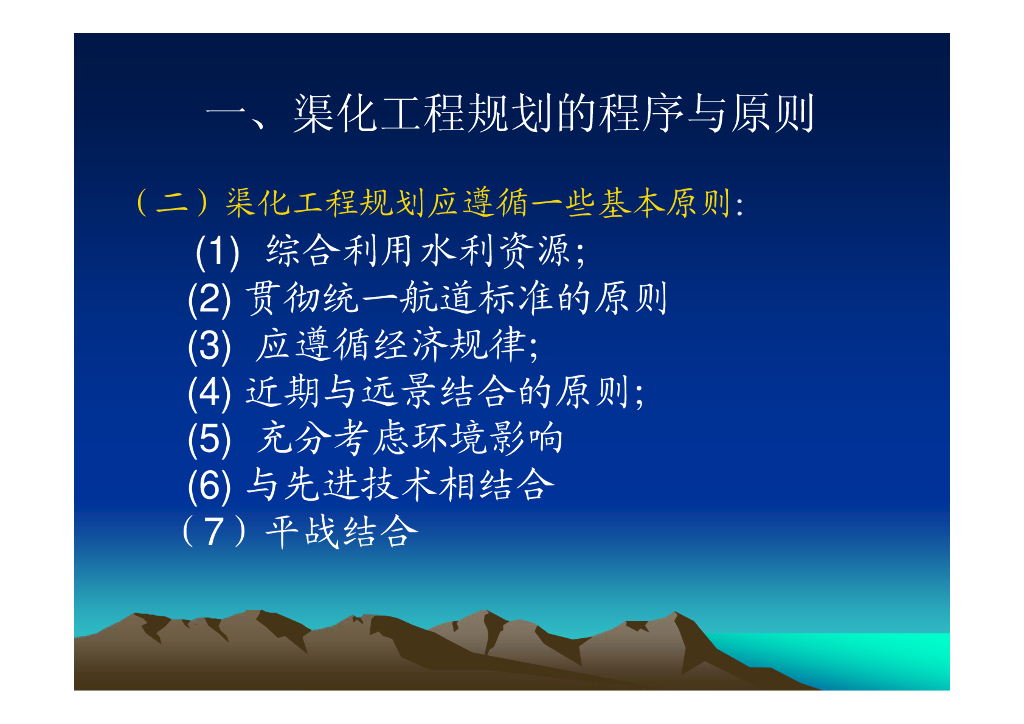 一、渠化工程规划的程序与原则

（二）渠化工程规划应遵循一些基本原则：

(1) 综合利用水利资源；
(2) 贯彻统一航道标准的原则
(3) 应遵循经济规律；
(4) 近期与远景结合的原则；
(5) 充分考虑环境影响
(6) 与先进技术相结合
（7）平战结合